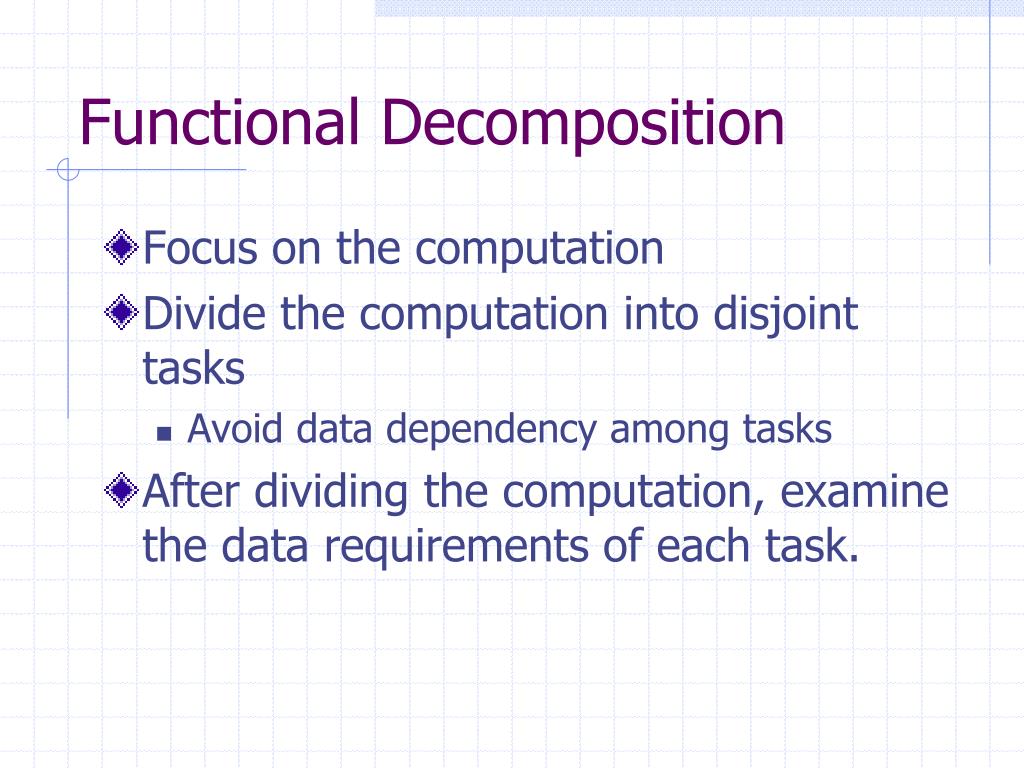 Functional Decomposition

Focus on the computation

Divide the computation into disjoint tasks

Avoid data dependency among tasks

After dividing the computation, examine the data requirements of each task.